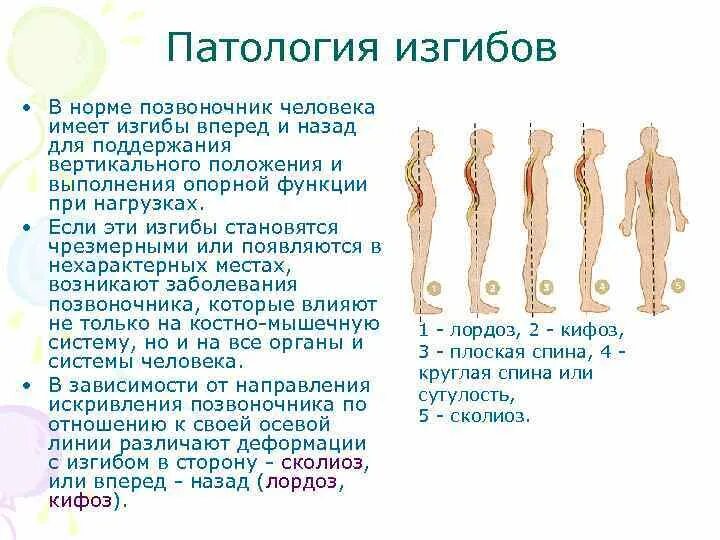 Патология изгибов

• В норме позвоночник человека имеет изгибы вперед и назад для поддержания вертикального положения и выполнения опорной функции при нагрузках.

• Если эти изгибы становятся чрезмерными или появляются в нехарактерных местах, возникают заболевания позвоночника, которые влияют не только на костно-мышечную систему, но и на все органы и системы человека.

• В зависимости от направления искривления позвоночника по отношению к своей осевой линии различают деформации с изгибом в сторону – сколиоз, или вперед – назад (лордоз, кифоз).

1 2 3 4 5

1 - лордоз, 2 - кифоз, 3 - плоская спина, 4 - круглая спина или сутулость, 5 - сколиоз.